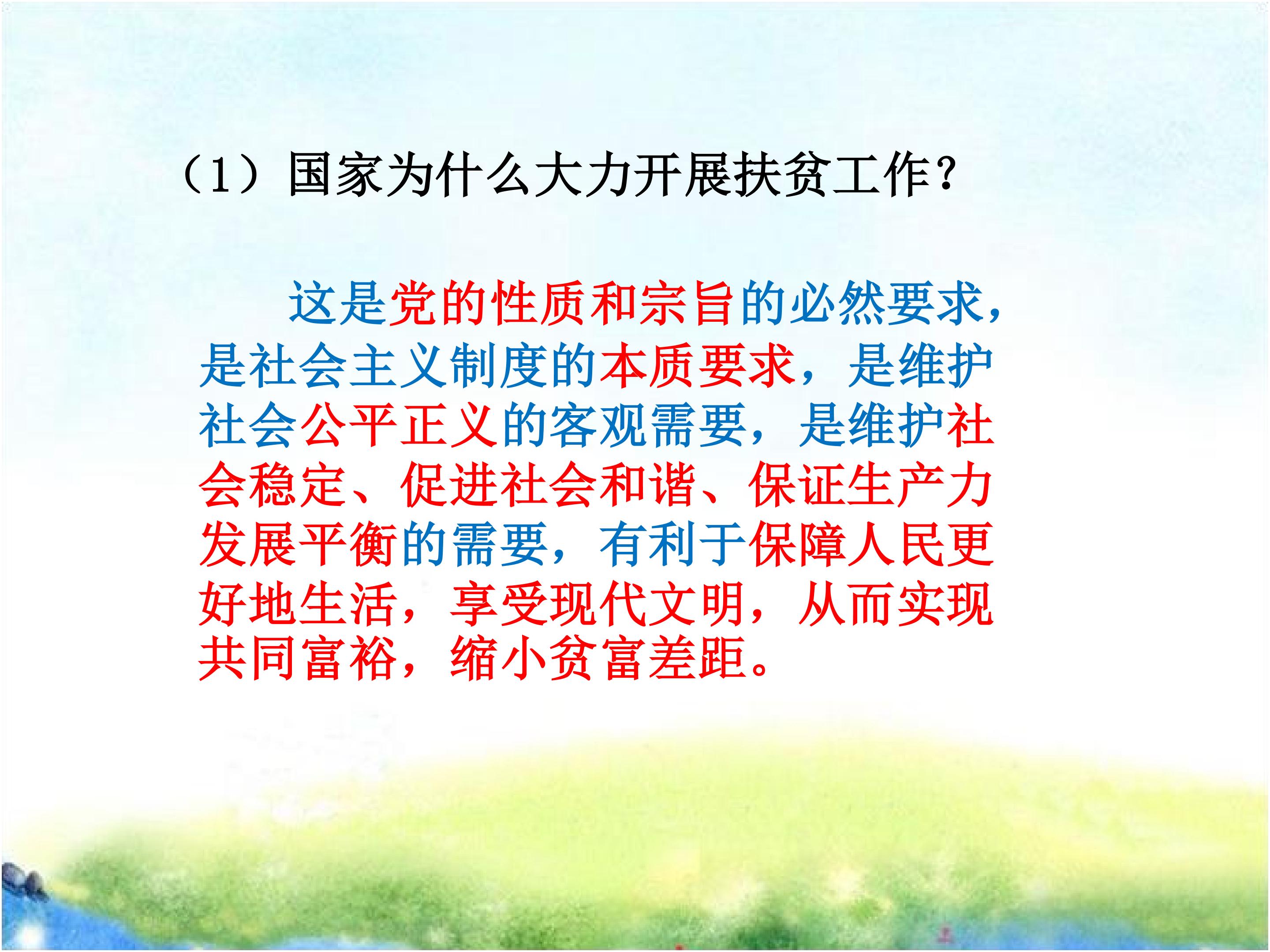 （1）国家为什么大力开展扶贫工作？

这是党的性质和宗旨的必然要求，是社会主义制度的本质要求，是维护社会公平正义的客观需要，是维护社会稳定、促进社会和谐、保证生产力发展平衡的需要，有利于保障人民更好地生活，享受现代文明，从而实现共同富裕，缩小贫富差距。